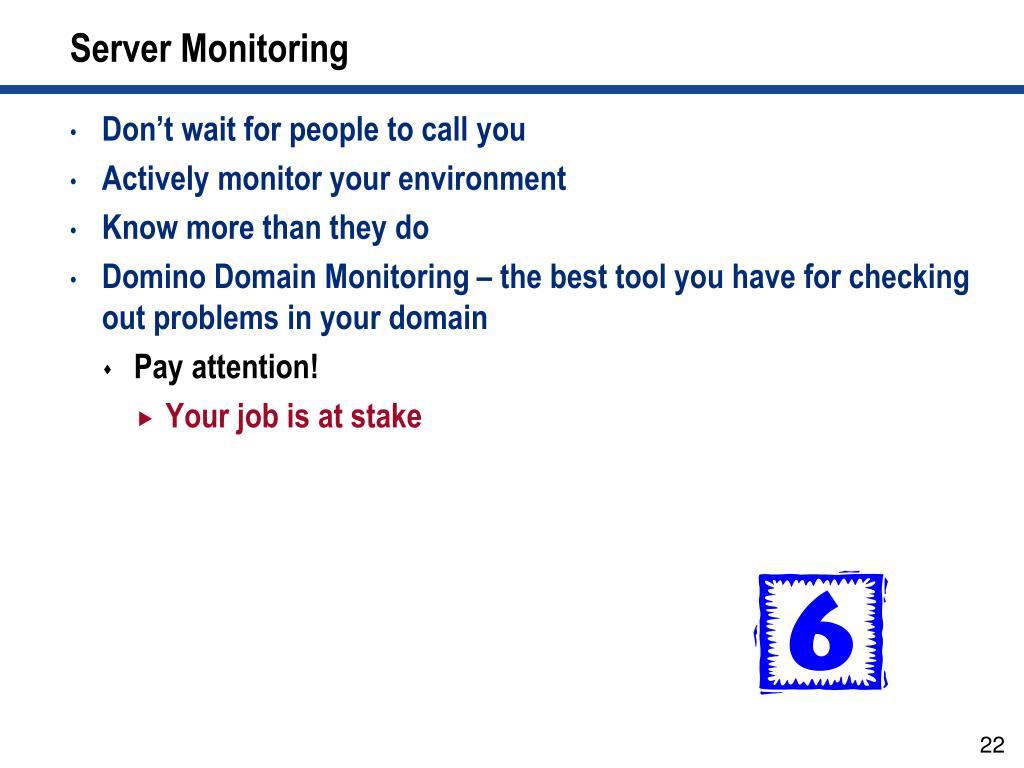 Server Monitoring

• Don’t wait for people to call you
• Actively monitor your environment
• Know more than they do
• Domino Domain Monitoring – the best tool you have for checking out problems in your domain
  ♦ Pay attention!
    ▸ Your job is at stake

6

22